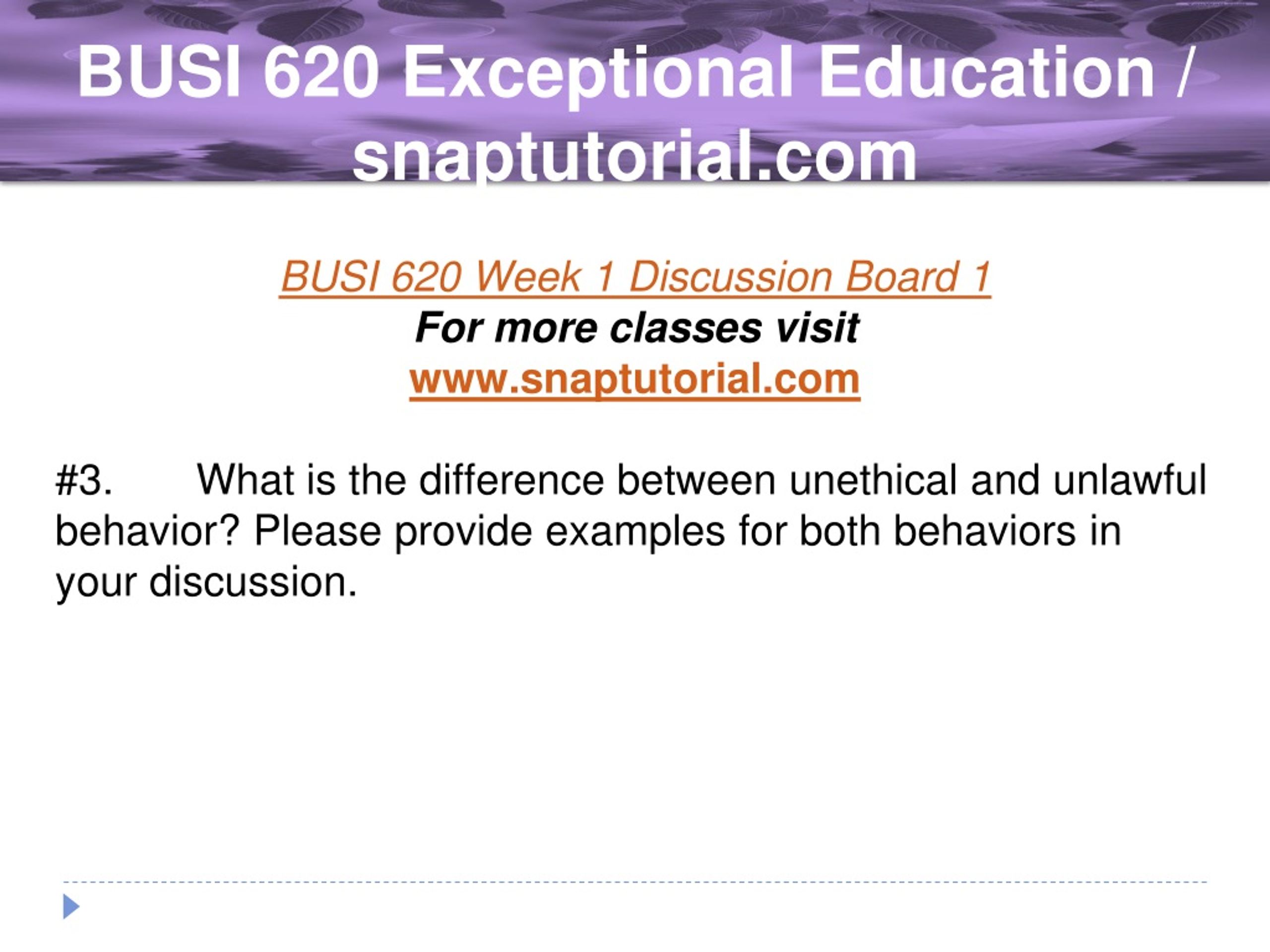 BUSI 620 Exceptional Education / snaptutorial.com

BUSI 620 Week 1 Discussion Board 1
For more classes visit
www.snaptutorial.com

#3. What is the difference between unethical and unlawful behavior? Please provide examples for both behaviors in your discussion.